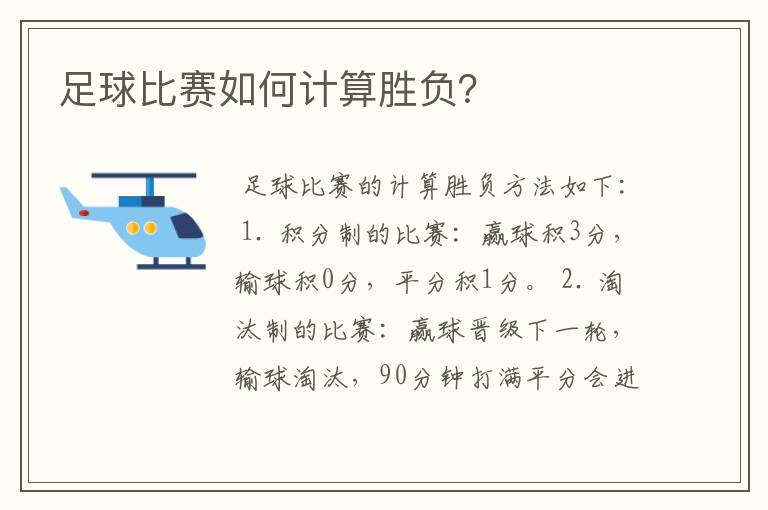 足球比赛如何计算胜负?

足球比赛的计算胜负方法如下:1. 积分制的比赛:赢球积3分,输球积0分,平分积1分。2. 淘汰制的比赛:赢球晋级下一轮,输球淘汰,90分钟打满平分会进